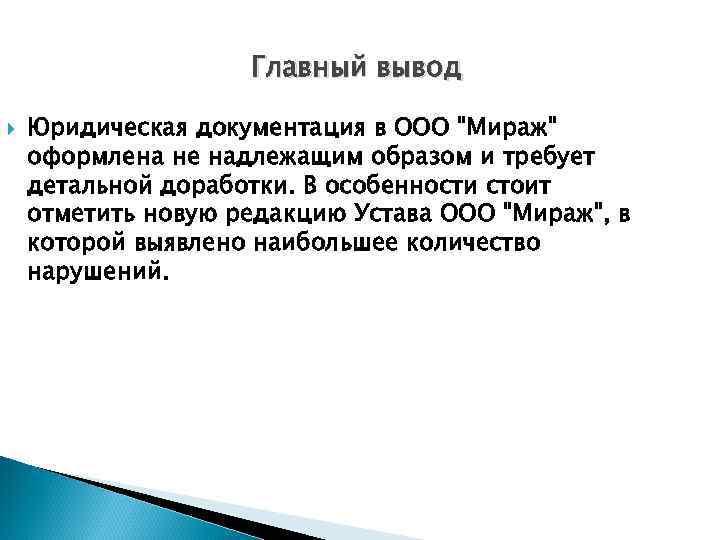 Главный вывод

Юридическая документация в ООО "Мираж" оформлена не надлежащим образом и требует детальной доработки. В особенности стоит отметить новую редакцию Устава ООО "Мираж", в которой выявлено наибольшее количество нарушений.